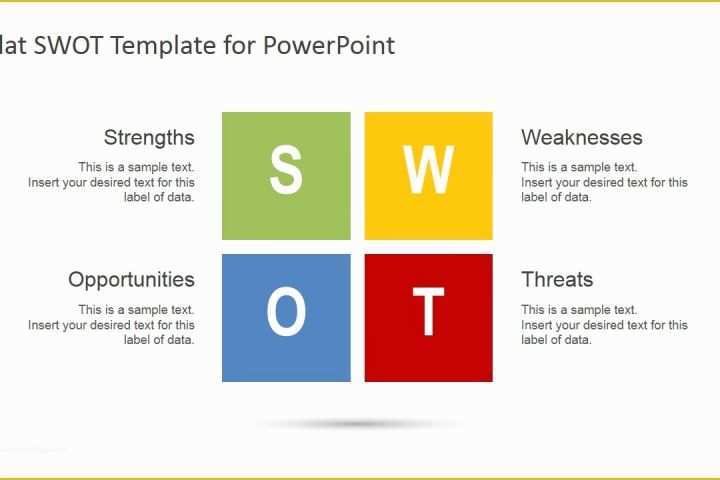 lat SWOT Template for PowerPoint

Strengths
This is a sample text. Insert your desired text for this label of data.

S

W

Weaknesses
This is a sample text. Insert your desired text for this label of data.

Opportunities
This is a sample text. Insert your desired text for this label of data.

O

T

Threats
This is a sample text. Insert your desired text for this label of data.